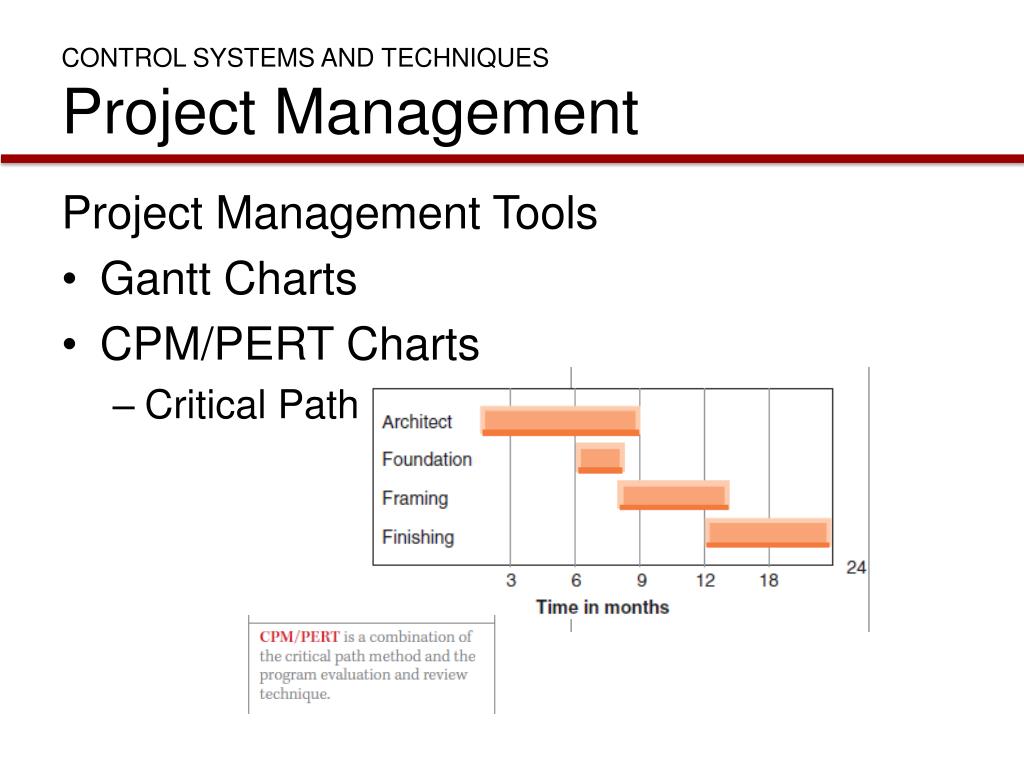 CONTROL SYSTEMS AND TECHNIQUES
Project Management

Project Management Tools
• Gantt Charts
• CPM/PERT Charts
– Critical Path

Architect
Foundation
Framing
Finishing
3 6 9 12 18 24
Time in months

CPM/PERT is a combination of the critical path method and the program evaluation and review technique.